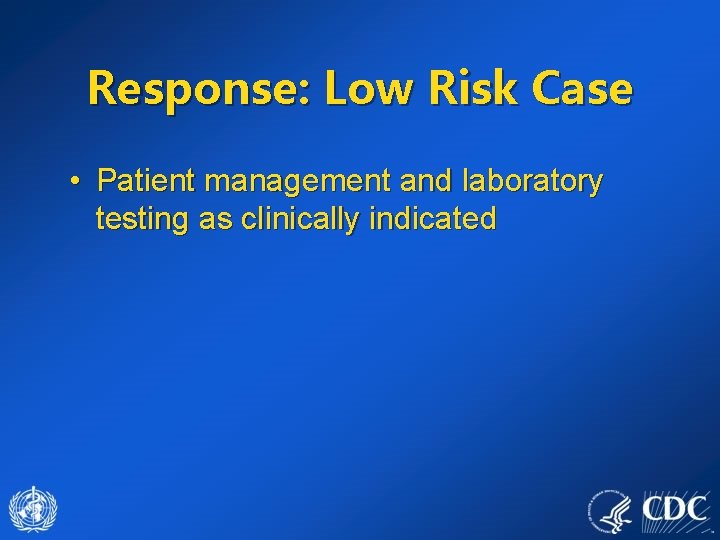 Response: Low Risk Case

• Patient management and laboratory testing as clinically indicated

CDC